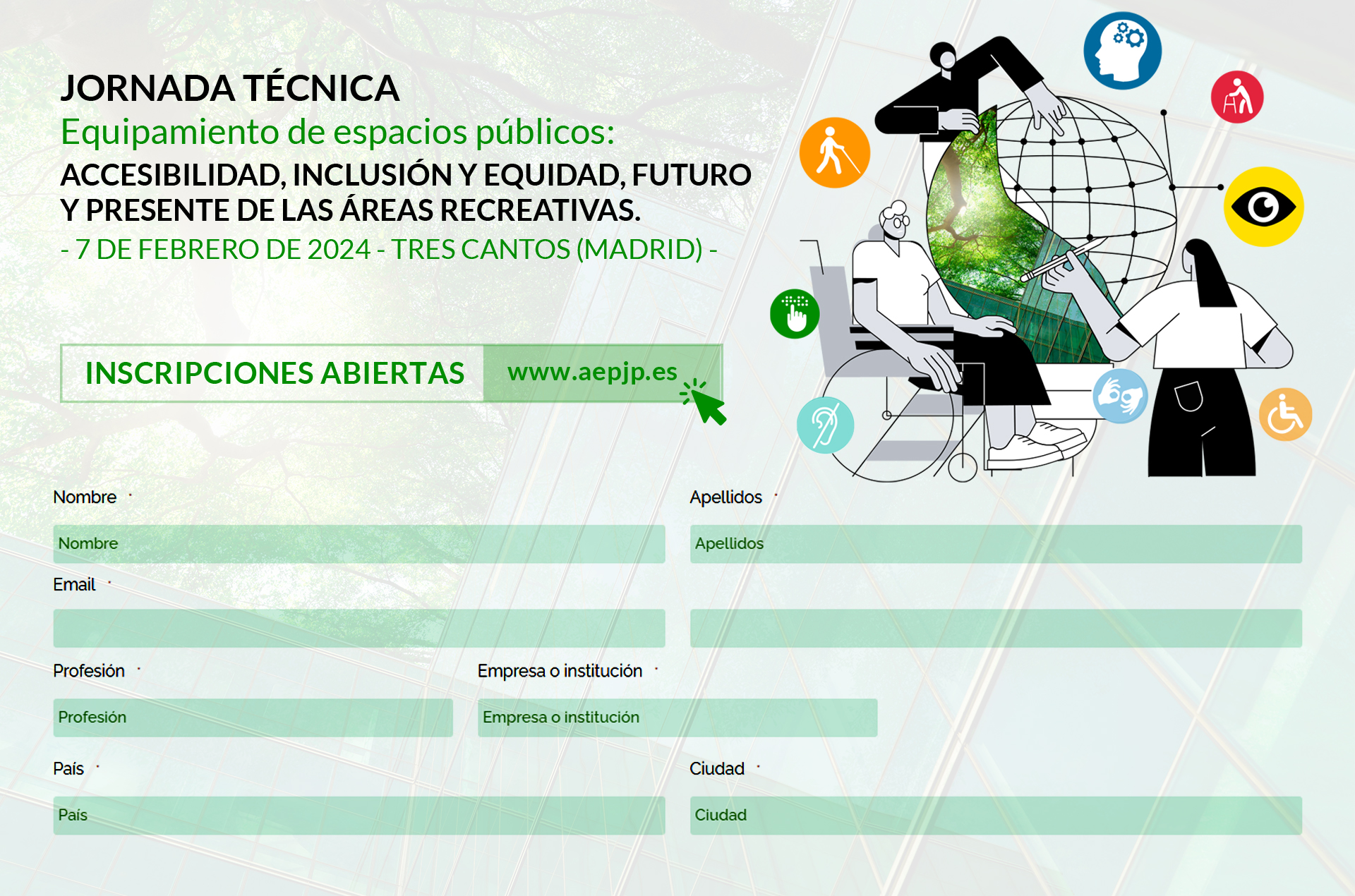 JORNADA TÉCNICA
Equipamiento de espacios públicos:
ACCESIBILIDAD, INCLUSIÓN Y EQUIDAD, FUTURO Y PRESENTE DE LAS ÁREAS RECREATIVAS.
- 7 DE FEBRERO DE 2024 - TRES CANTOS (MADRID) -

INSCRIPCIONES ABIERTAS www.aepjp.es

Nombre ·
Nombre
Apellidos ·
Apellidos
Email ·

Profesión ·
Profesión
Empresa o institución ·
Empresa o institución
País ·
País
Ciudad ·
Ciudad